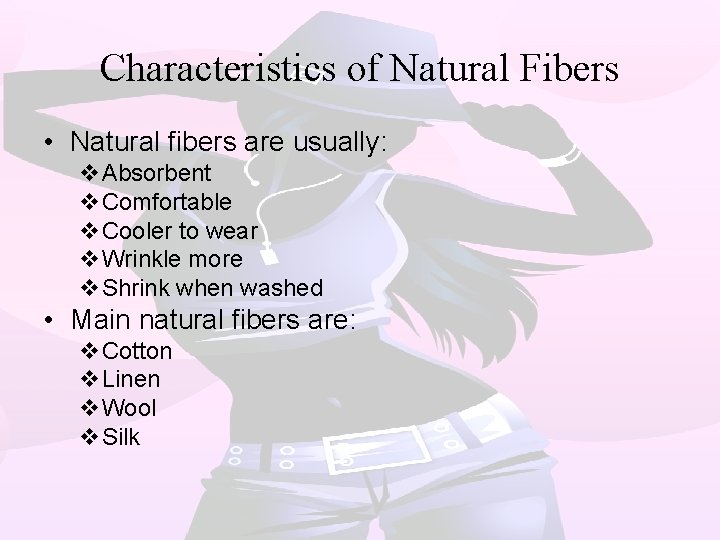 Characteristics of Natural Fibers

• Natural fibers are usually:
  ❖ Absorbent
  ❖ Comfortable
  ❖ Cooler to wear
  ❖ Wrinkle more
  ❖ Shrink when washed
• Main natural fibers are:
  ❖ Cotton
  ❖ Linen
  ❖ Wool
  ❖ Silk